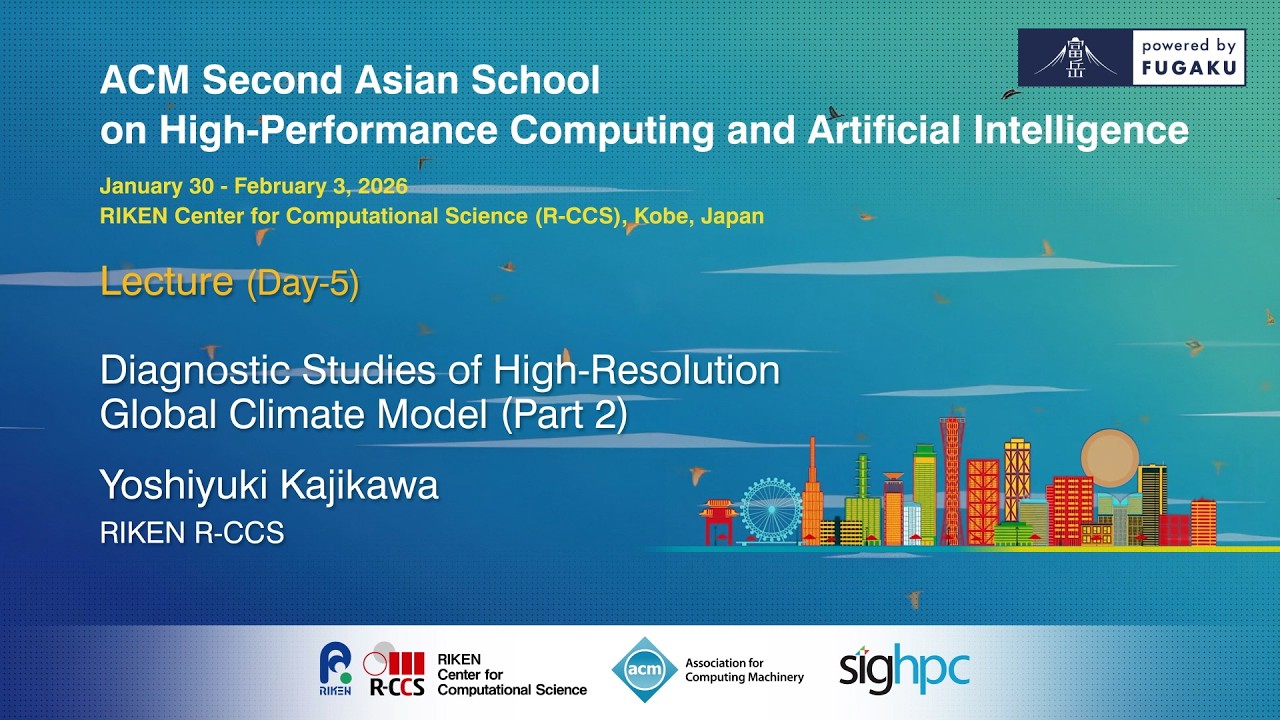 富岳 powered by FUGAKU

ACM Second Asian School on High-Performance Computing and Artificial Intelligence

January 30 - February 3, 2026
RIKEN Center for Computational Science (R-CCS), Kobe, Japan

Lecture (Day-5)

Diagnostic Studies of High-Resolution Global Climate Model (Part 2)

Yoshiyuki Kajikawa
RIKEN R-CCS

RIKEN R-CCS RIKEN Center for Computational Science
acm Association for Computing Machinery
sighpc